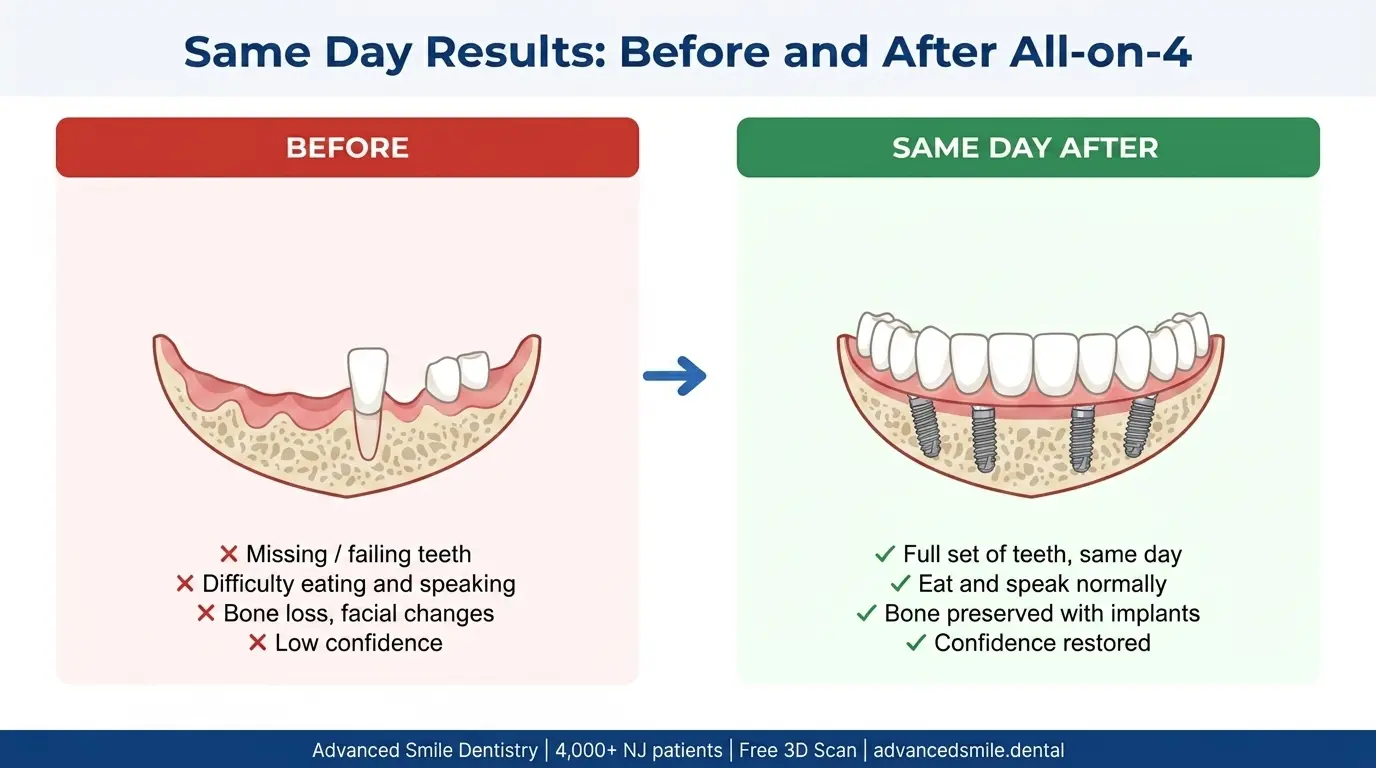 Same Day Results: Before and After All-on-4

BEFORE

✕ Missing / failing teeth
✕ Difficulty eating and speaking
✕ Bone loss, facial changes
✕ Low confidence

SAME DAY AFTER

✓ Full set of teeth, same day
✓ Eat and speak normally
✓ Bone preserved with implants
✓ Confidence restored

Advanced Smile Dentistry | 4,000+ NJ patients | Free 3D Scan | advancedsmile.dental